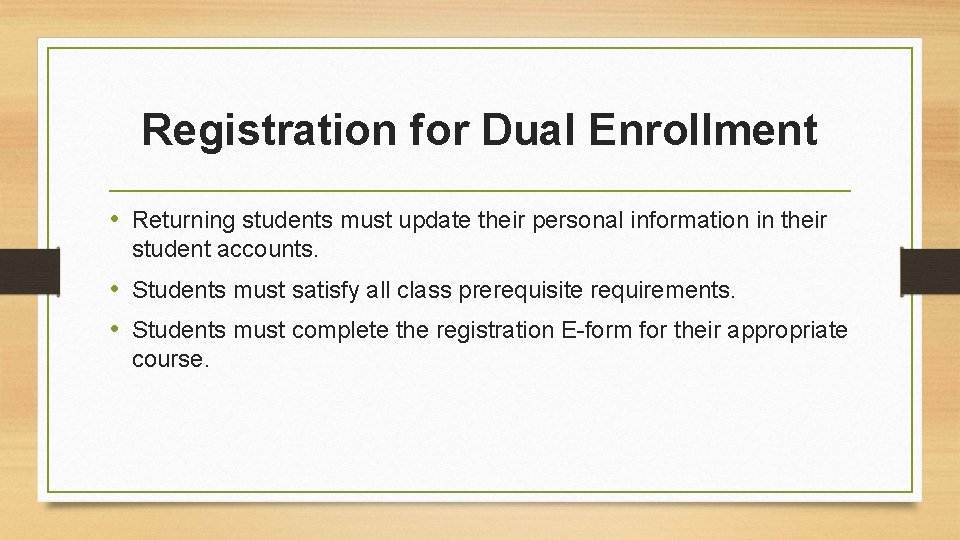 Registration for Dual Enrollment

• Returning students must update their personal information in their student accounts.
• Students must satisfy all class prerequisite requirements.
• Students must complete the registration E-form for their appropriate course.